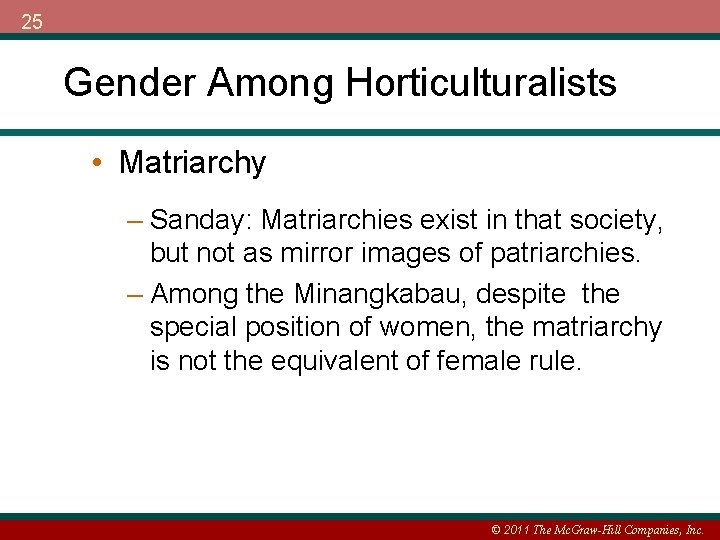 25

Gender Among Horticulturalists

• Matriarchy

– Sanday: Matriarchies exist in that society, but not as mirror images of patriarchies.

– Among the Minangkabau, despite the special position of women, the matriarchy is not the equivalent of female rule.

© 2011 The McGraw-Hill Companies, Inc.